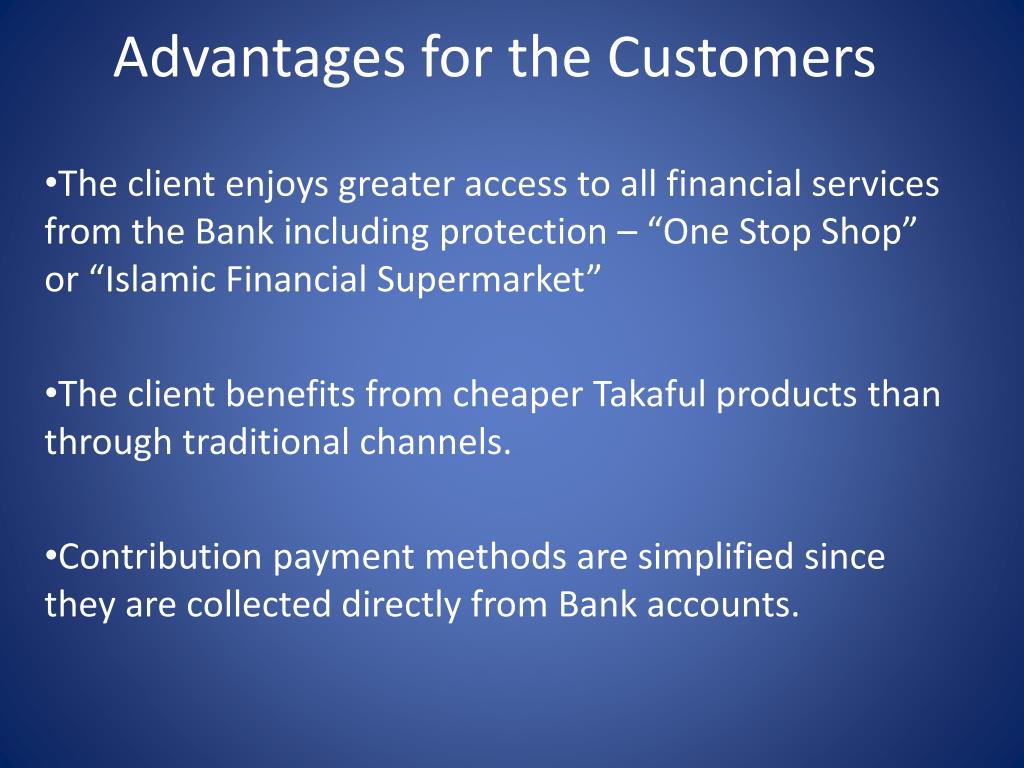 Advantages for the Customers

•The client enjoys greater access to all financial services from the Bank including protection – “One Stop Shop” or “Islamic Financial Supermarket”

•The client benefits from cheaper Takaful products than through traditional channels.

•Contribution payment methods are simplified since they are collected directly from Bank accounts.